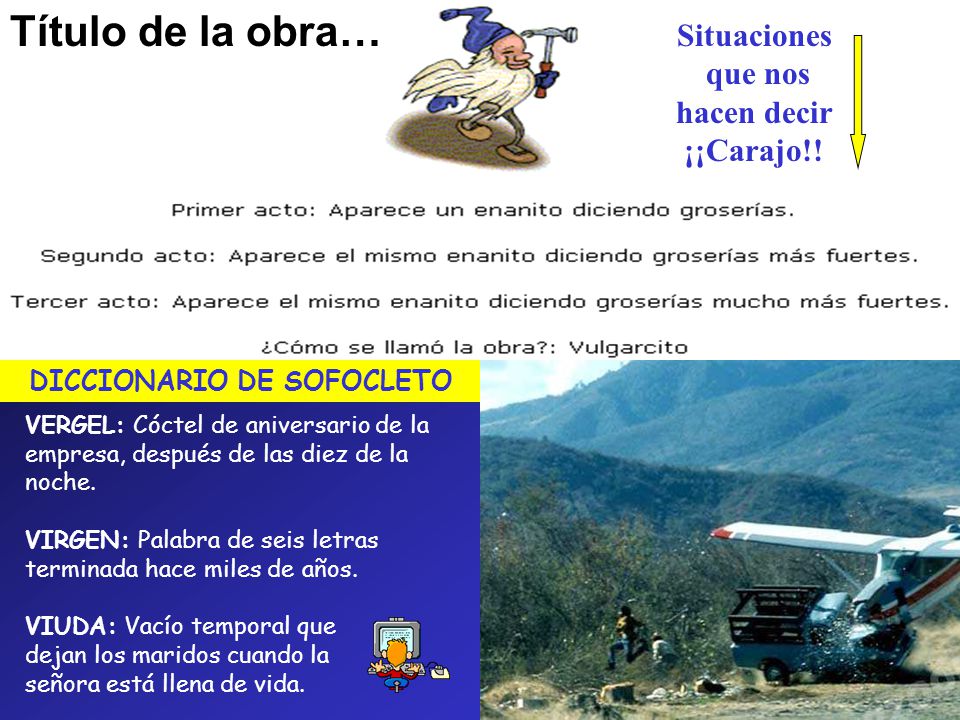 Título de la obra…

Situaciones que nos hacen decir ¡¡Carajo!!

Primer acto: Aparece un enanito diciendo groserías.

Segundo acto: Aparece el mismo enanito diciendo groserías más fuertes.

Tercer acto: Aparece el mismo enanito diciendo groserías mucho más fuertes.

¿Cómo se llamó la obra?: Vulgarcito

DICCIONARIO DE SOFOCLETO

VERGEL: Cóctel de aniversario de la empresa, después de las diez de la noche.

VIRGEN: Palabra de seis letras terminada hace miles de años.

VIUDA: Vacío temporal que dejan los maridos cuando la señora está llena de vida.